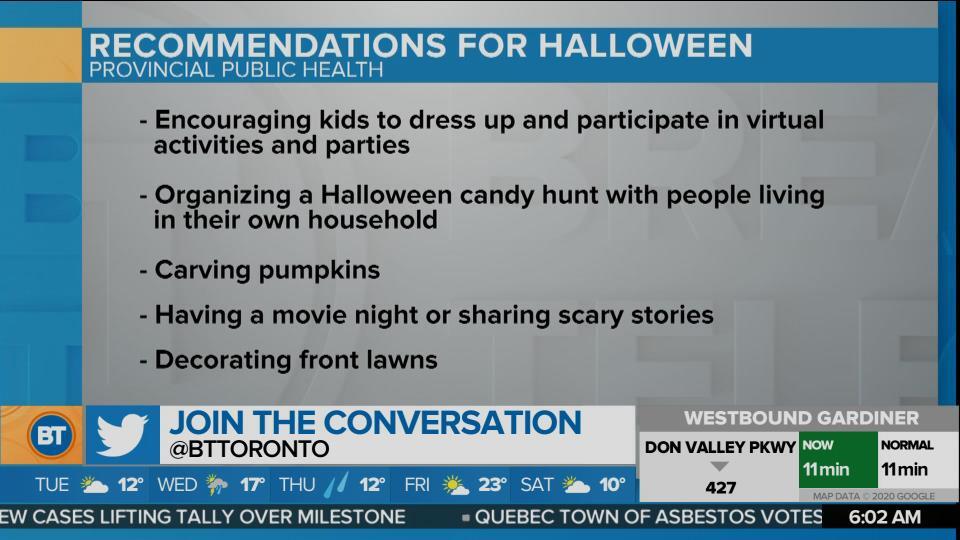 RECOMMENDATIONS FOR HALLOWEEN
PROVINCIAL PUBLIC HEALTH

- Encouraging kids to dress up and participate in virtual activities and parties

- Organizing a Halloween candy hunt with people living in their own household

- Carving pumpkins

- Having a movie night or sharing scary stories

- Decorating front lawns

BT
JOIN THE CONVERSATION
@BTTORONTO

WESTBOUND GARDINER
DON VALLEY PKWY
427
NOW
11min
NORMAL
11min
MAP DATA © 2020 GOOGLE

TUE 12° WED 17° THU 12° FRI 23° SAT 10°

EW CASES LIFTING TALLY OVER MILESTONE ▪ QUEBEC TOWN OF ASBESTOS VOTES
6:02 AM